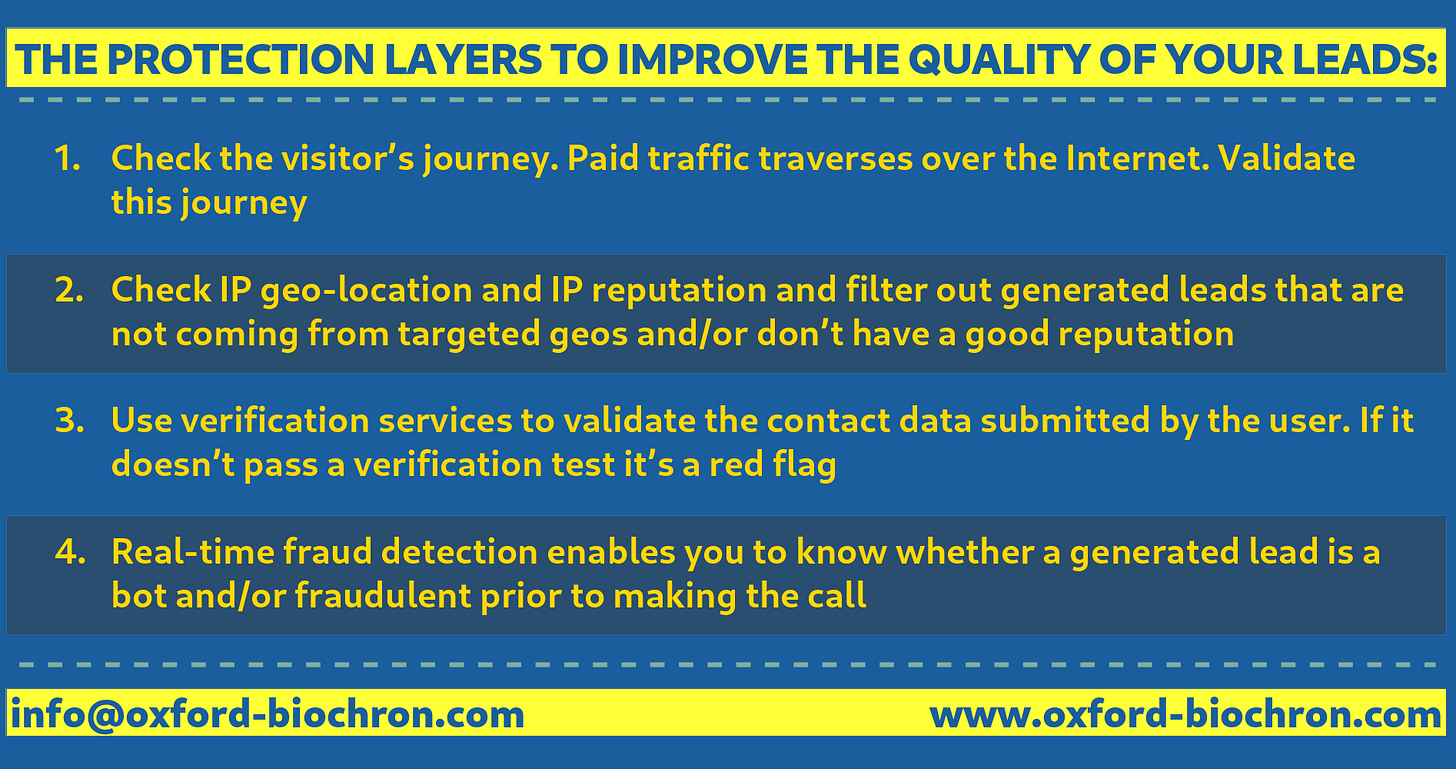 THE PROTECTION LAYERS TO IMPROVE THE QUALITY OF YOUR LEADS:

1. Check the visitor’s journey. Paid traffic traverses over the Internet. Validate this journey

2. Check IP geo-location and IP reputation and filter out generated leads that are not coming from targeted geos and/or don’t have a good reputation

3. Use verification services to validate the contact data submitted by the user. If it doesn’t pass a verification test it’s a red flag

4. Real-time fraud detection enables you to know whether a generated lead is a bot and/or fraudulent prior to making the call

info@oxford-biochron.com www.oxford-biochron.com